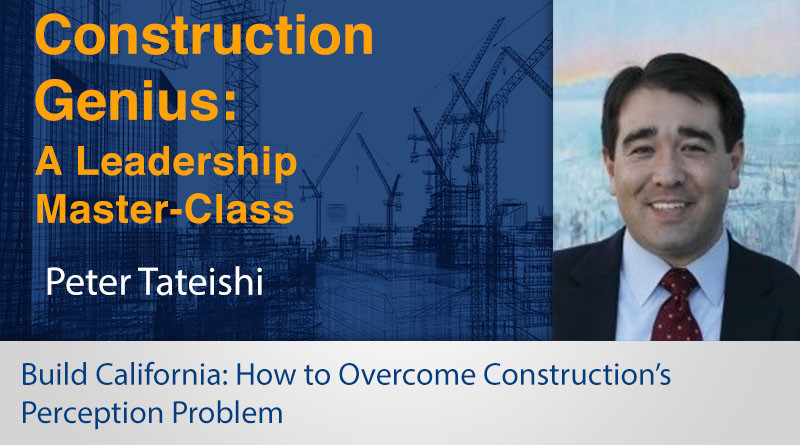 Construction Genius:
A Leadership Master-Class

Peter Tateishi

Build California: How to Overcome Construction's Perception Problem